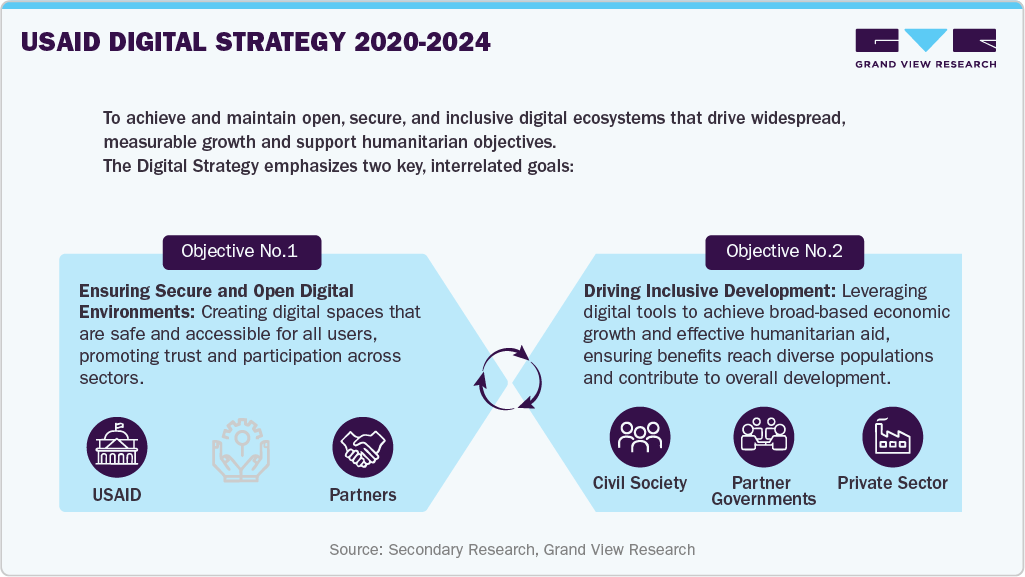 USAID DIGITAL STRATEGY 2020-2024

GRAND VIEW RESEARCH

To achieve and maintain open, secure, and inclusive digital ecosystems that drive widespread, measurable growth and support humanitarian objectives.
The Digital Strategy emphasizes two key, interrelated goals:

Objective No.1

Ensuring Secure and Open Digital Environments: Creating digital spaces that are safe and accessible for all users, promoting trust and participation across sectors.

USAID

Partners

Objective No.2

Driving Inclusive Development: Leveraging digital tools to achieve broad-based economic growth and effective humanitarian aid, ensuring benefits reach diverse populations and contribute to overall development.

Civil Society

Partner Governments

Private Sector

Source: Secondary Research, Grand View Research